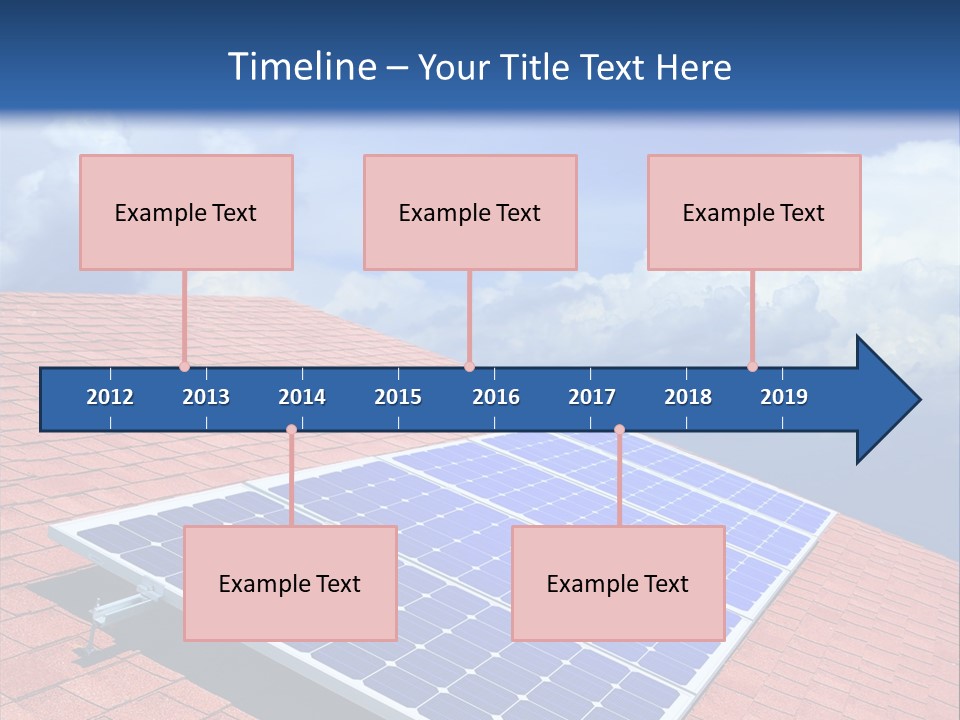 Timeline – Your Title Text Here

Example Text

Example Text

Example Text

2012 2013 2014 2015 2016 2017 2018 2019

Example Text

Example Text